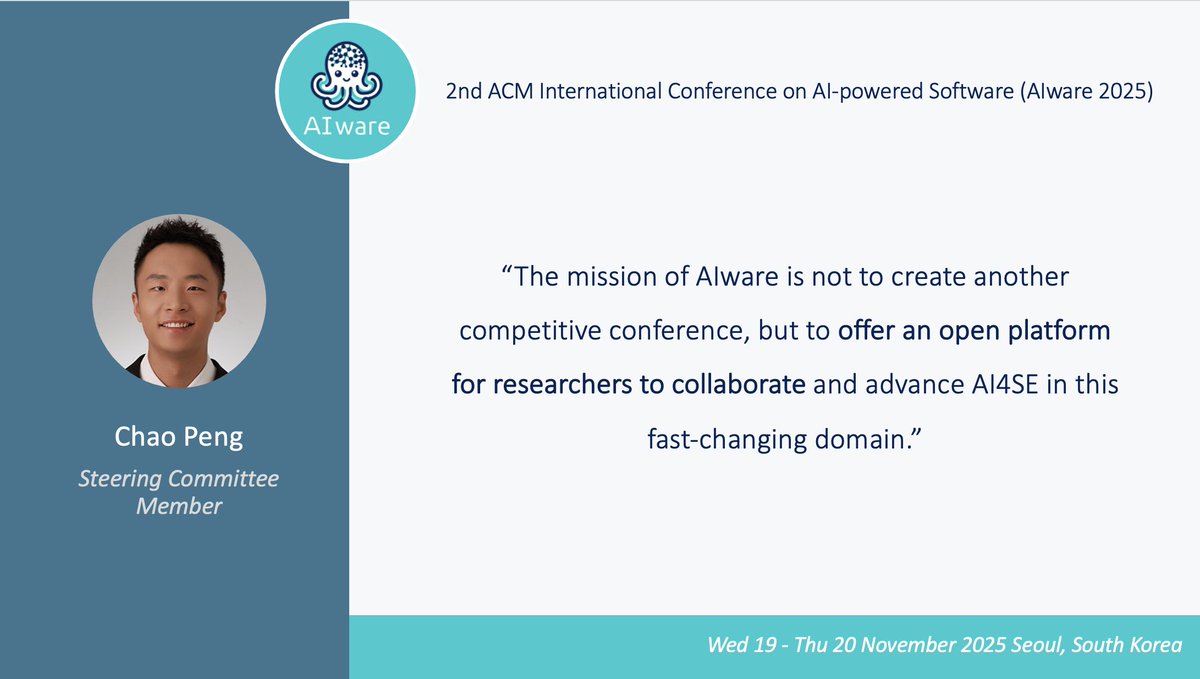 AIware

2nd ACM International Conference on AI-powered Software (AIware 2025)

Chao Peng
Steering Committee Member

“The mission of AIware is not to create another competitive conference, but to offer an open platform for researchers to collaborate and advance AI4SE in this fast-changing domain.”

Wed 19 - Thu 20 November 2025 Seoul, South Korea